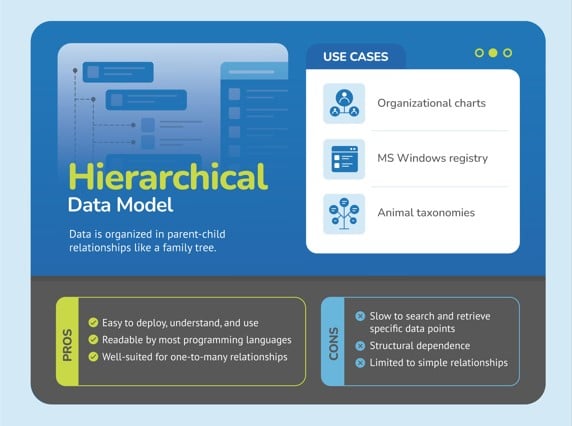 Hierarchical
Data Model

Data is organized in parent-child relationships like a family tree.

USE CASES

Organizational charts

MS Windows registry

Animal taxonomies

PROS

Easy to deploy, understand, and use

Readable by most programming languages

Well-suited for one-to-many relationships

CONS

Slow to search and retrieve specific data points

Structural dependence

Limited to simple relationships